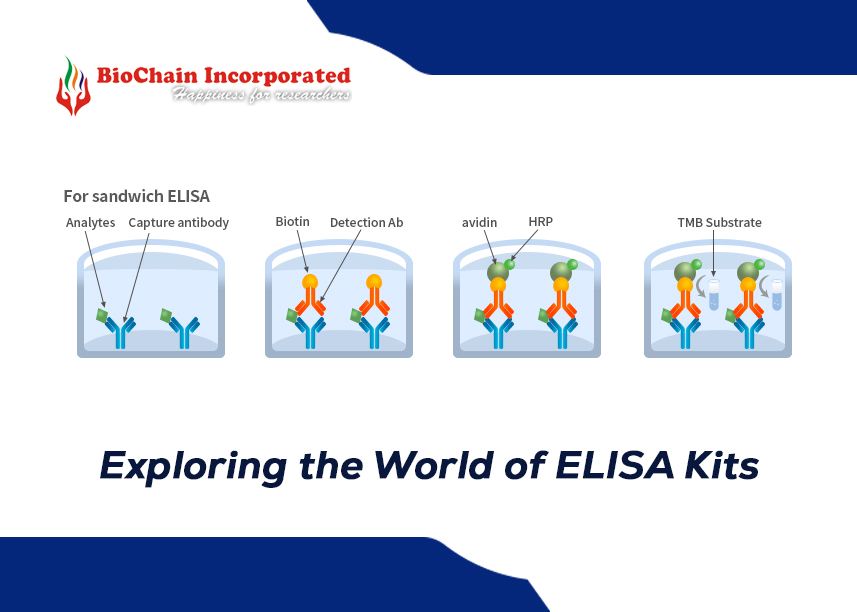 BioChain Incorporated
Happiness for researchers

For sandwich ELISA

Analytes
Capture antibody

Biotin
Detection Ab

avidin
HRP

TMB Substrate

Exploring the World of ELISA Kits